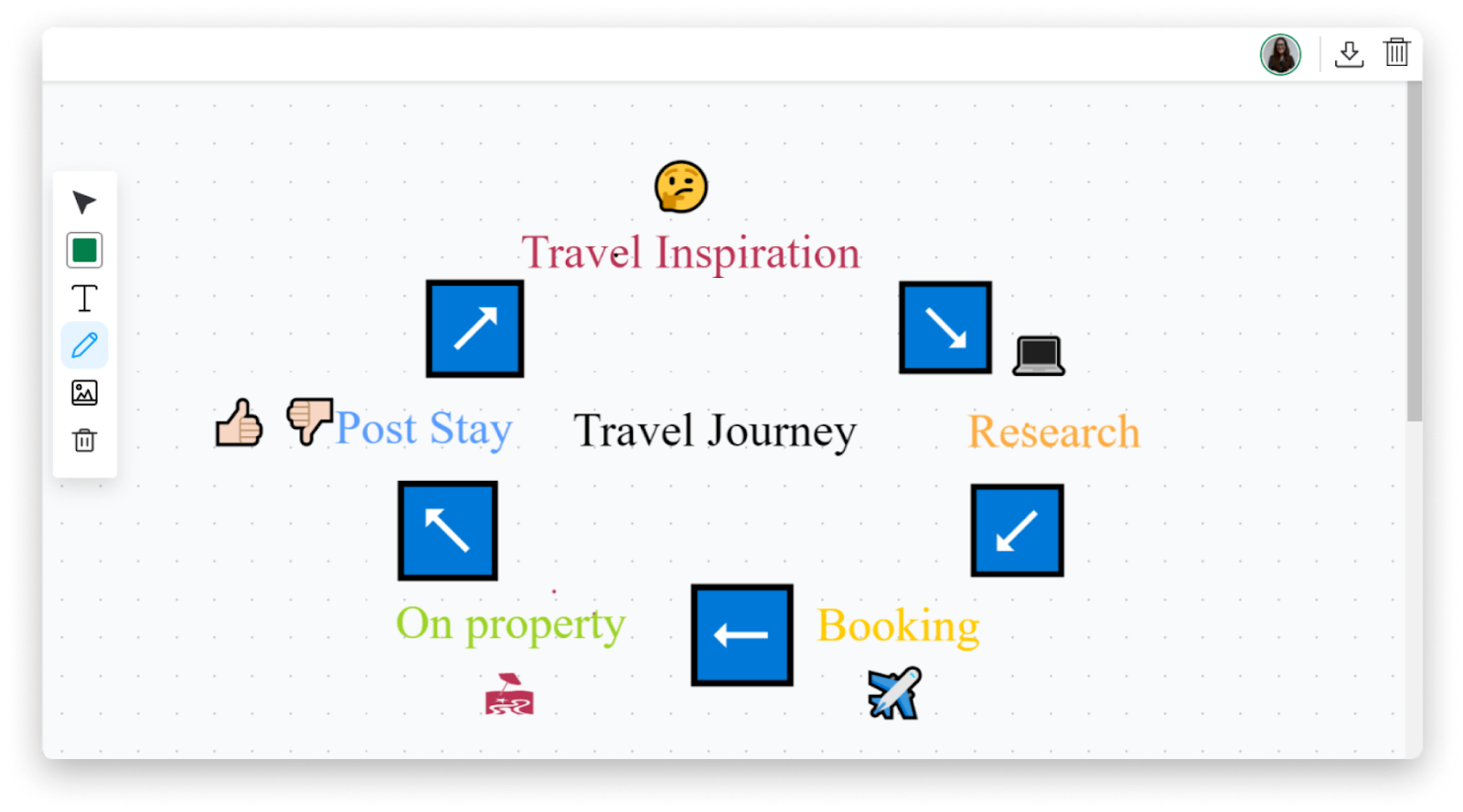 Travel Inspiration

Post Stay

Travel Journey

Research

On property

Booking